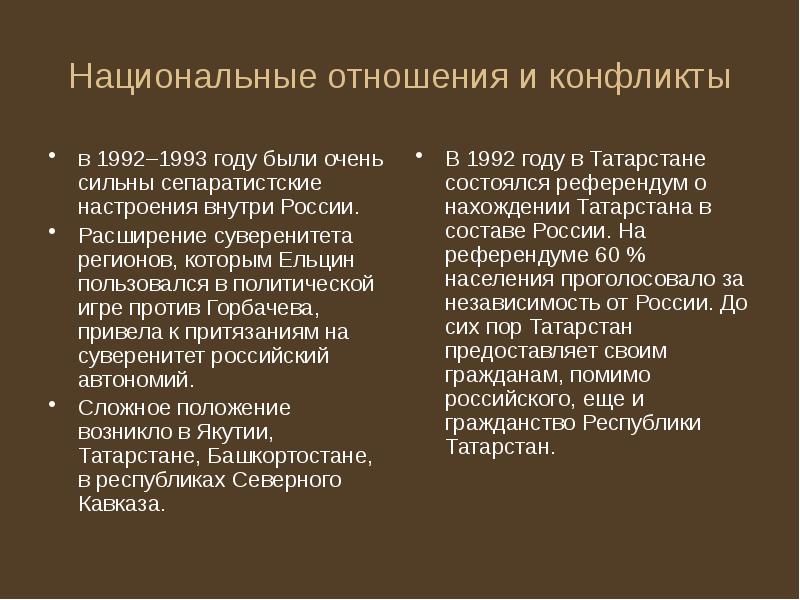 Национальные отношения и конфликты

• в 1992–1993 году были очень сильны сепаратистские настроения внутри России.

• Расширение суверенитета регионов, которым Ельцин пользовался в политической игре против Горбачева, привела к притязаниям на суверенитет российский автономий.

• Сложное положение возникло в Якутии, Татарстане, Башкортостане, в республиках Северного Кавказа.

• В 1992 году в Татарстане состоялся референдум о нахождении Татарстана в составе России. На референдуме 60 % населения проголосовало за независимость от России. До сих пор Татарстан предоставляет своим гражданам, помимо российского, еще и гражданство Республики Татарстан.